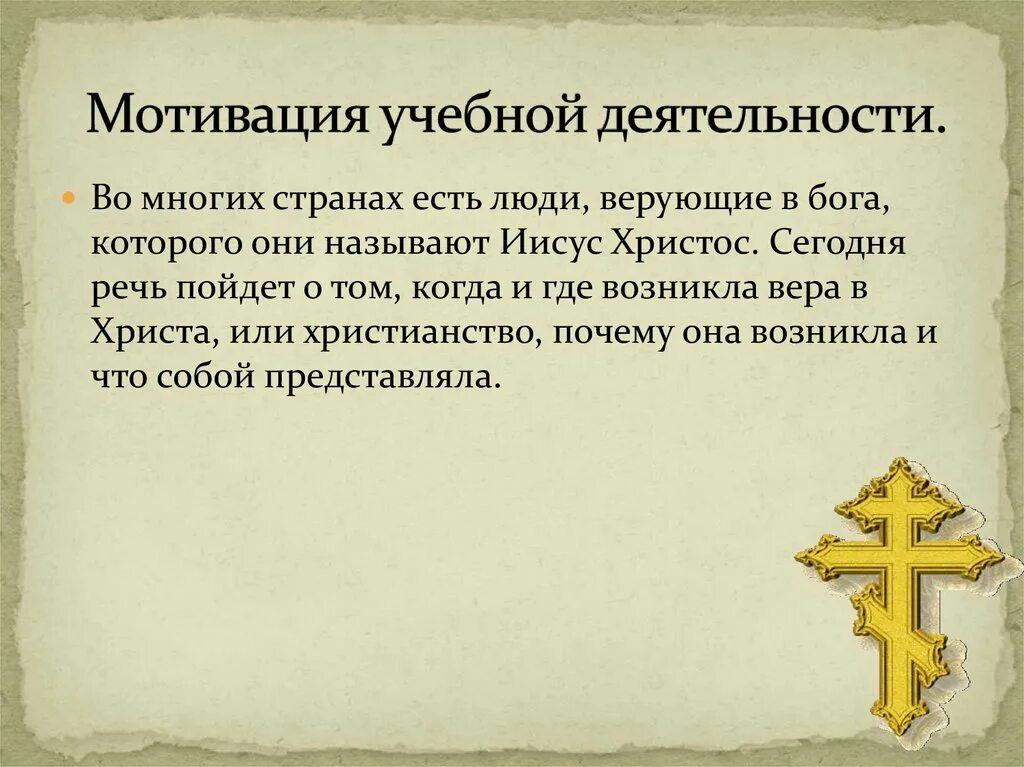 Мотивация учебной деятельности.

Во многих странах есть люди, верующие в бога, которого они называют Иисус Христос. Сегодня речь пойдет о том, когда и где возникла вера в Христа, или христианство, почему она возникла и что собой представляла.